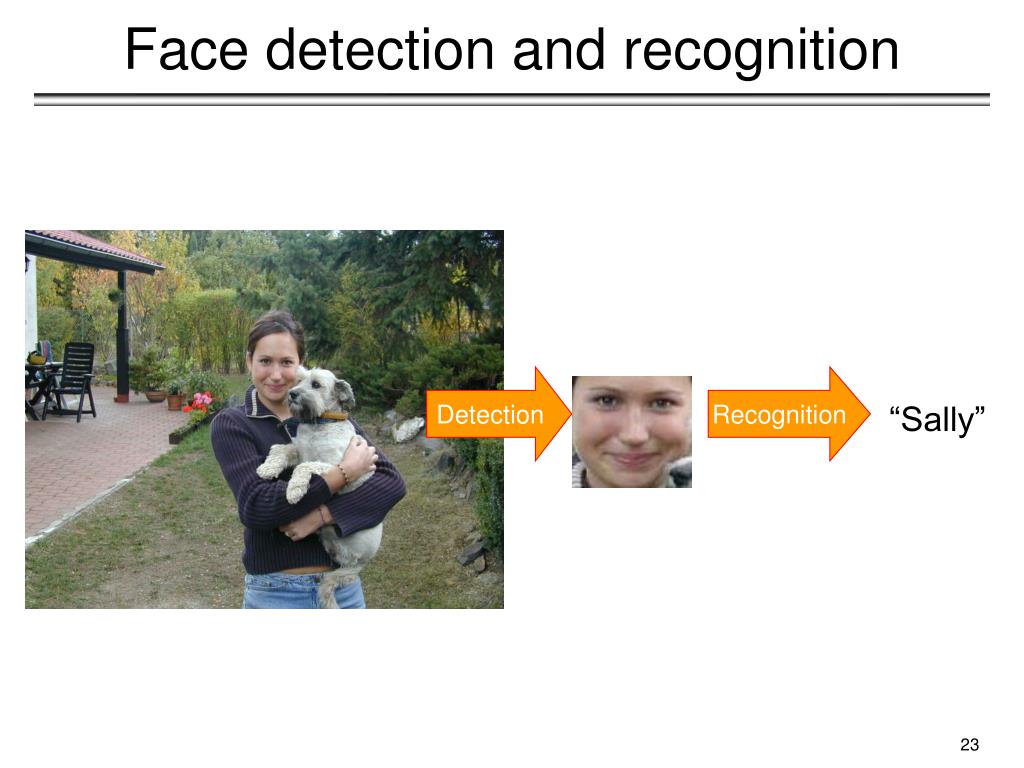 Face detection and recognition

Detection

Recognition

“Sally”

23